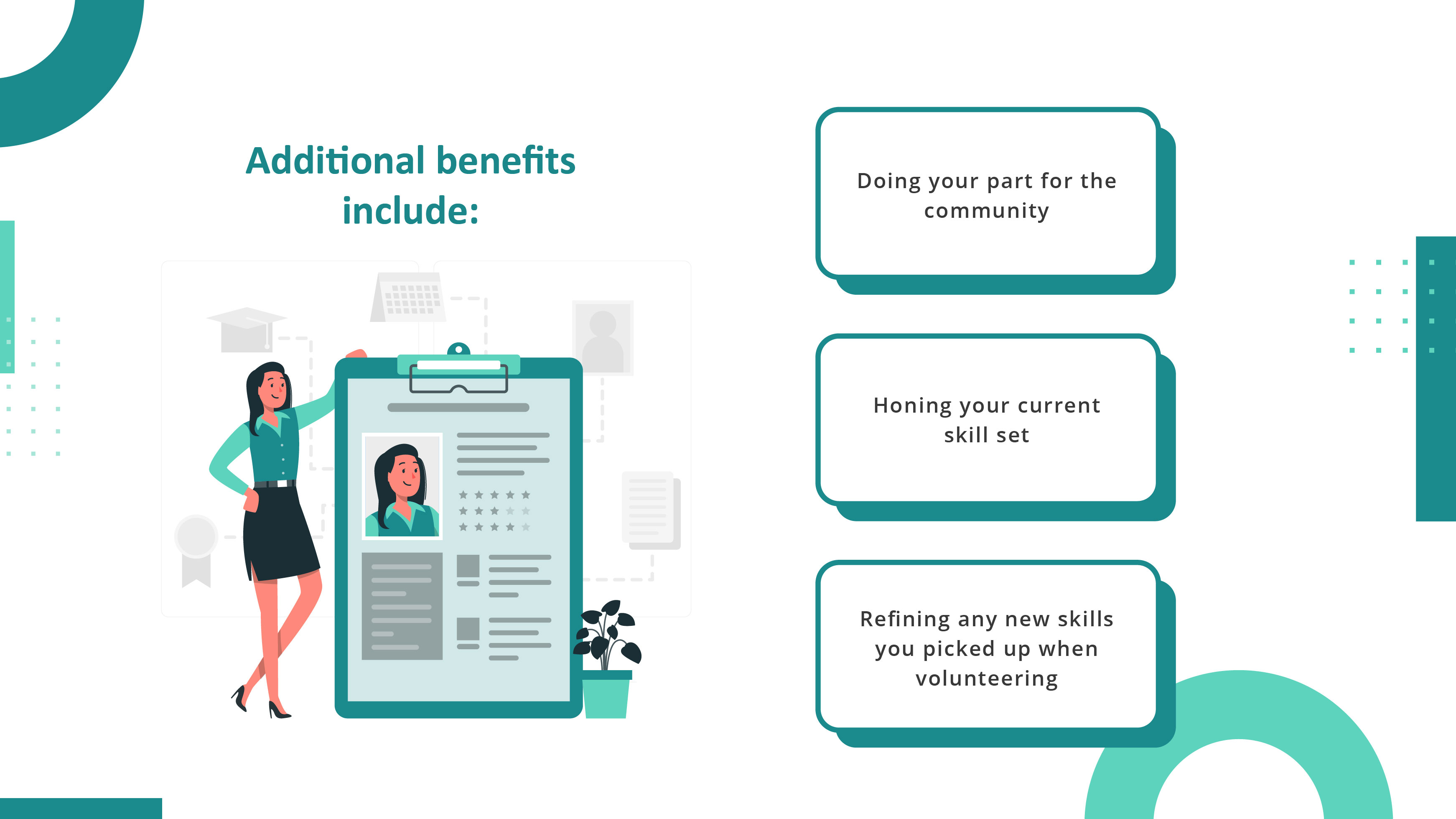 Additional benefits include:

Doing your part for the community

Honing your current skill set

Refining any new skills you picked up when volunteering